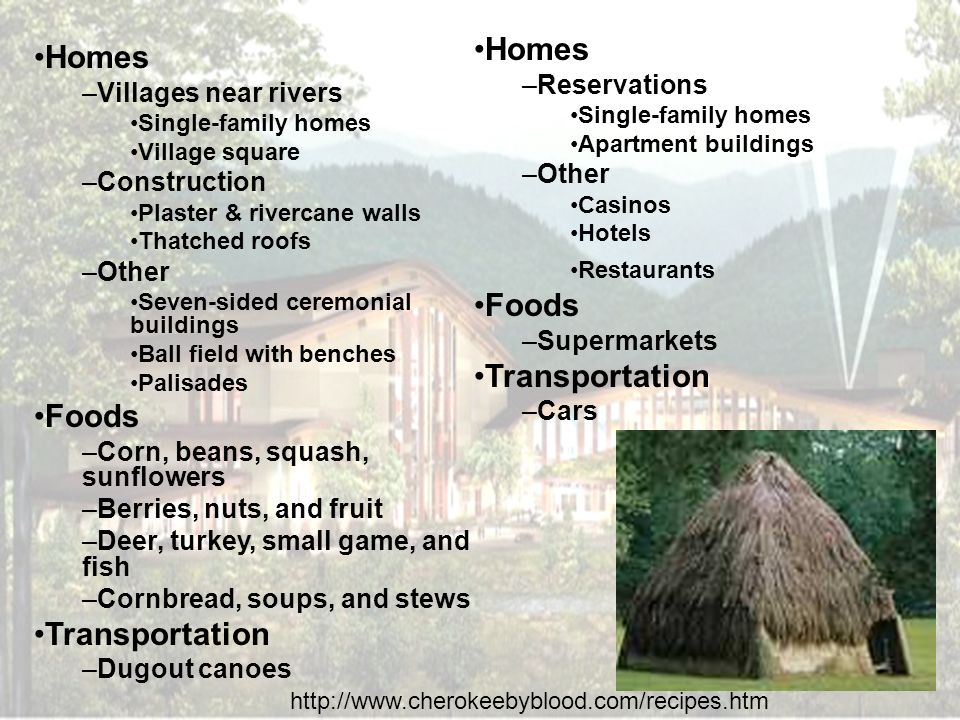 •Homes
–Villages near rivers
•Single-family homes
•Village square
–Construction
•Plaster & rivercane walls
•Thatched roofs
–Other
•Seven-sided ceremonial buildings
•Ball field with benches
•Palisades
•Foods
–Corn, beans, squash, sunflowers
–Berries, nuts, and fruit
–Deer, turkey, small game, and fish
–Cornbread, soups, and stews
•Transportation
–Dugout canoes

•Homes
–Reservations
•Single-family homes
•Apartment buildings
–Other
•Casinos
•Hotels
•Restaurants
•Foods
–Supermarkets
•Transportation
–Cars

http://www.cherokeebyblood.com/recipes.htm